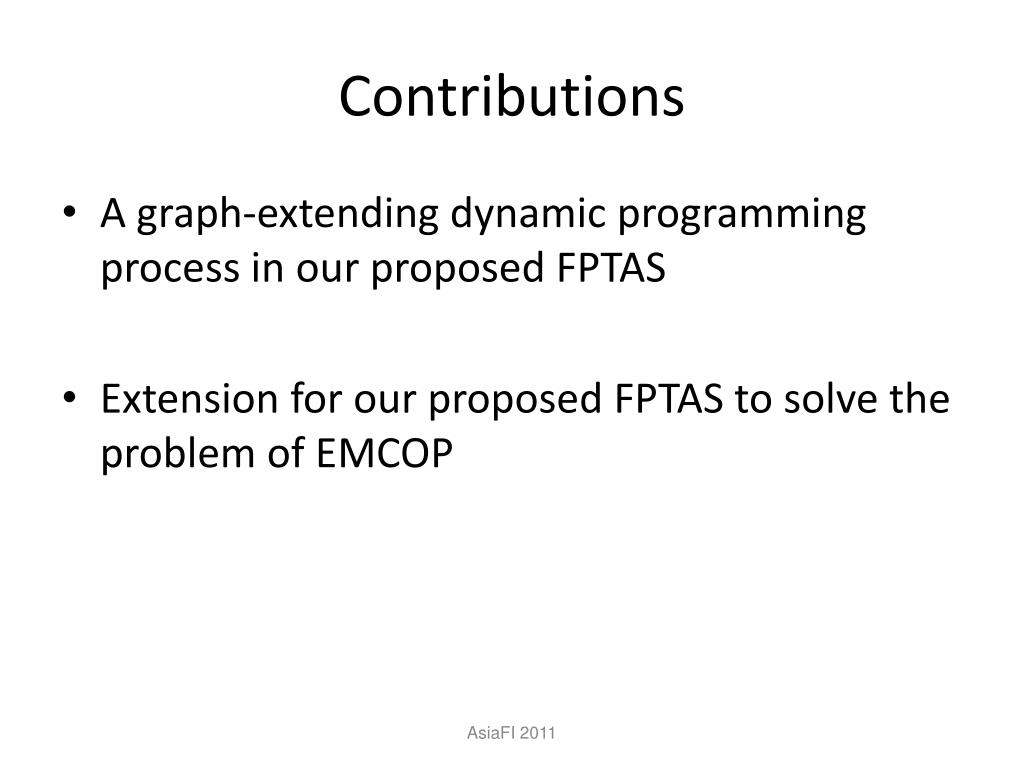 Contributions

• A graph-extending dynamic programming process in our proposed FPTAS

• Extension for our proposed FPTAS to solve the problem of EMCOP

AsiaFI 2011